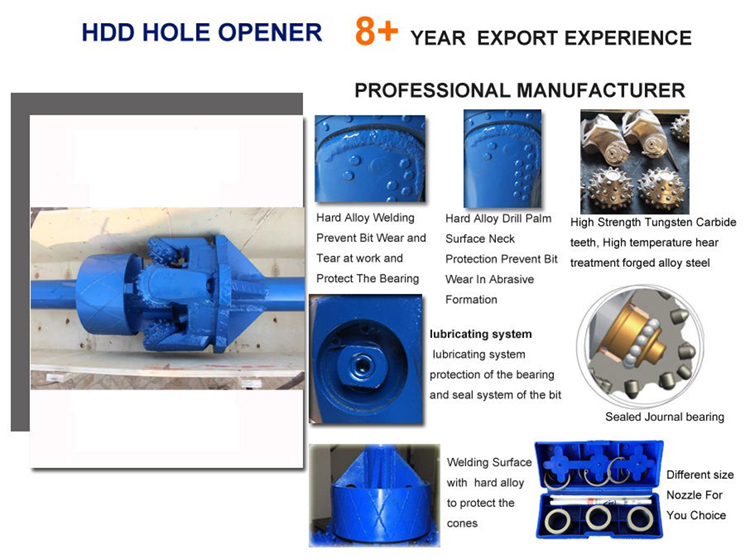 HDD HOLE OPENER 8+ YEAR EXPORT EXPERIENCE

PROFESSIONAL MANUFACTURER

Hard Alloy Welding Prevent Bit Wear and Tear at work and Protect The Bearing

Hard Alloy Drill Palm Surface Neck Protection Prevent Bit Wear In Abrasive Formation

High Strength Tungsten Carbide teeth, High temperature hear treatment forged alloy steel

lubricating system
lubricating system protection of the bearing and seal system of the bit

Sealed Journal bearing

Welding Surface with hard alloy to protect the cones

Different size Nozzle For You Choice